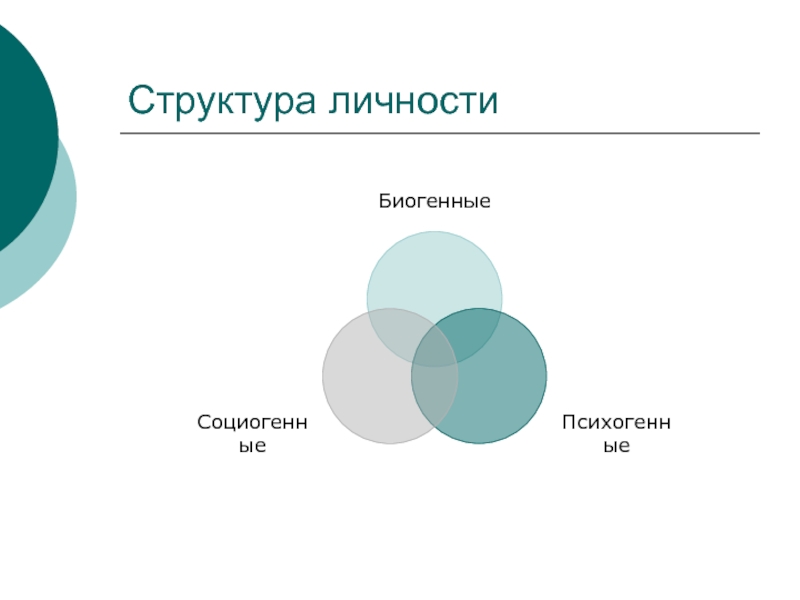 Структура личности

Биогенные

Социогенные

Психогенные